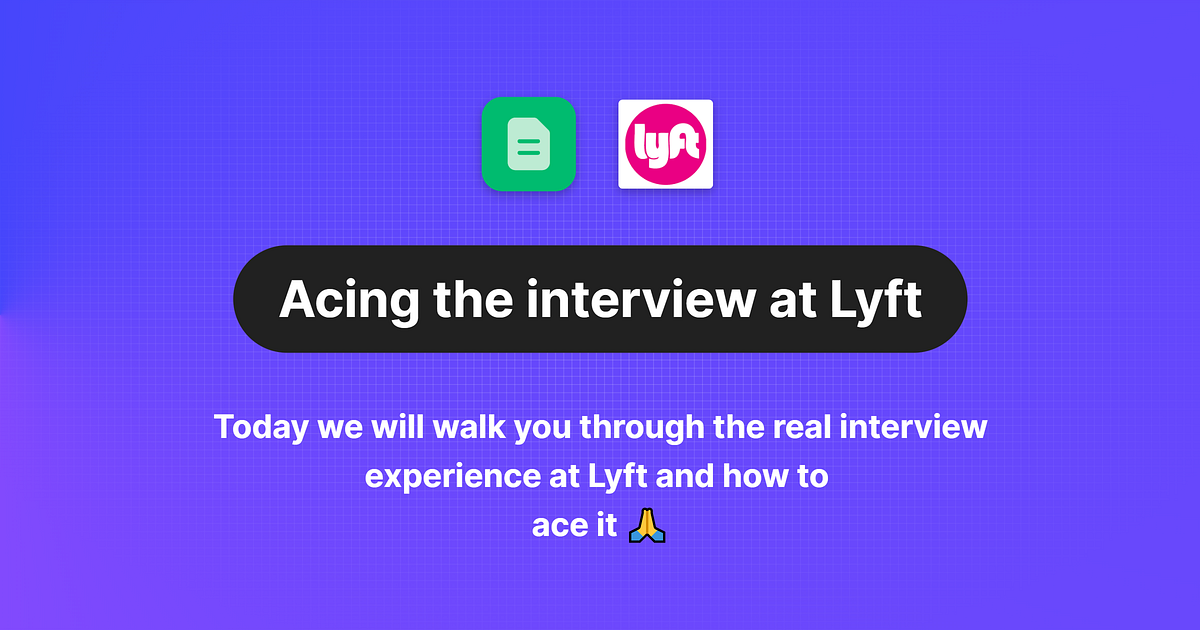 lyft

Acing the interview at Lyft

Today we will walk you through the real interview experience at Lyft and how to ace it 🙏